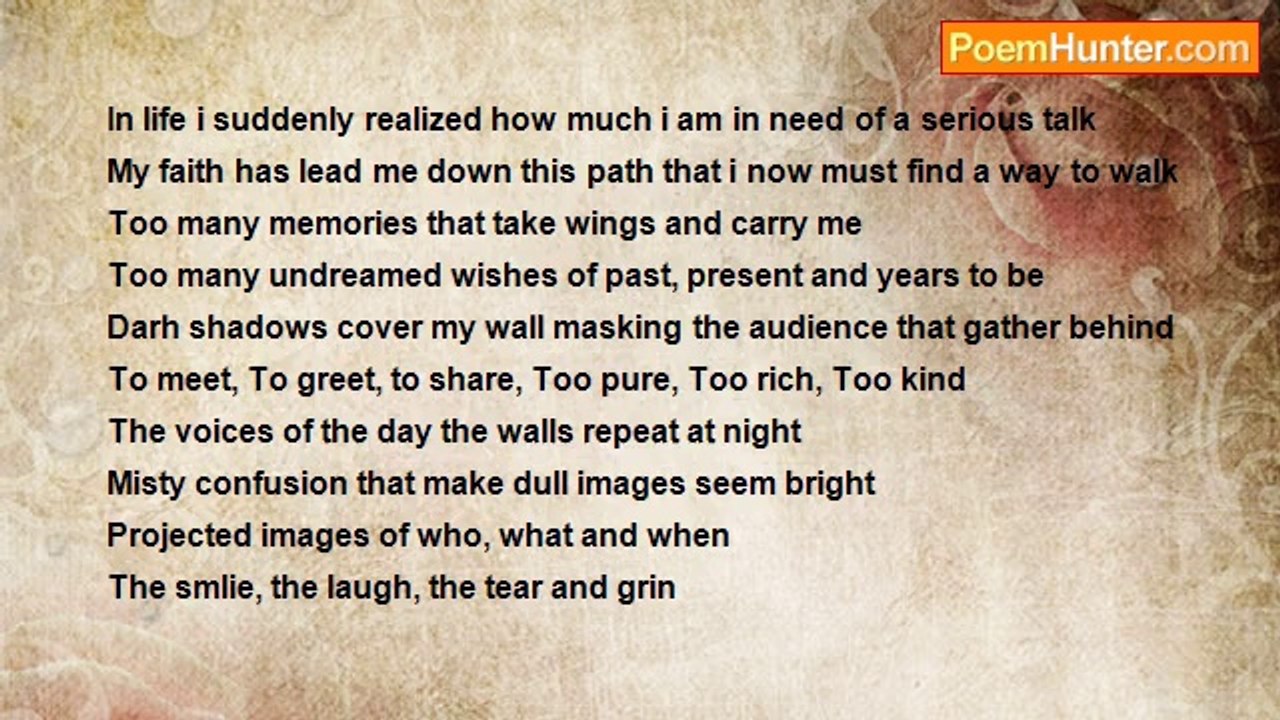 PoemHunter.com

In life i suddenly realized how much i am in need of a serious talk
My faith has lead me down this path that i now must find a way to walk
Too many memories that take wings and carry me
Too many undreamed wishes of past, present and years to be
Darh shadows cover my wall masking the audience that gather behind
To meet, To greet, to share, Too pure, Too rich, Too kind
The voices of the day the walls repeat at night
Misty confusion that make dull images seem bright
Projected images of who, what and when
The smlie, the laugh, the tear and grin